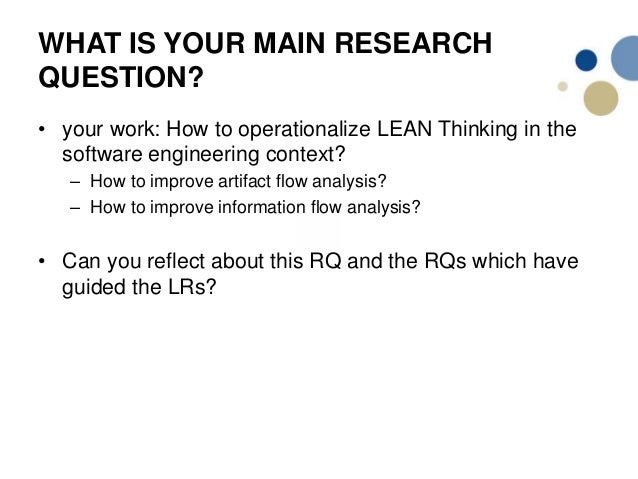 WHAT IS YOUR MAIN RESEARCH QUESTION?

• your work: How to operationalize LEAN Thinking in the software engineering context?
  – How to improve artifact flow analysis?
  – How to improve information flow analysis?

• Can you reflect about this RQ and the RQs which have guided the LRs?